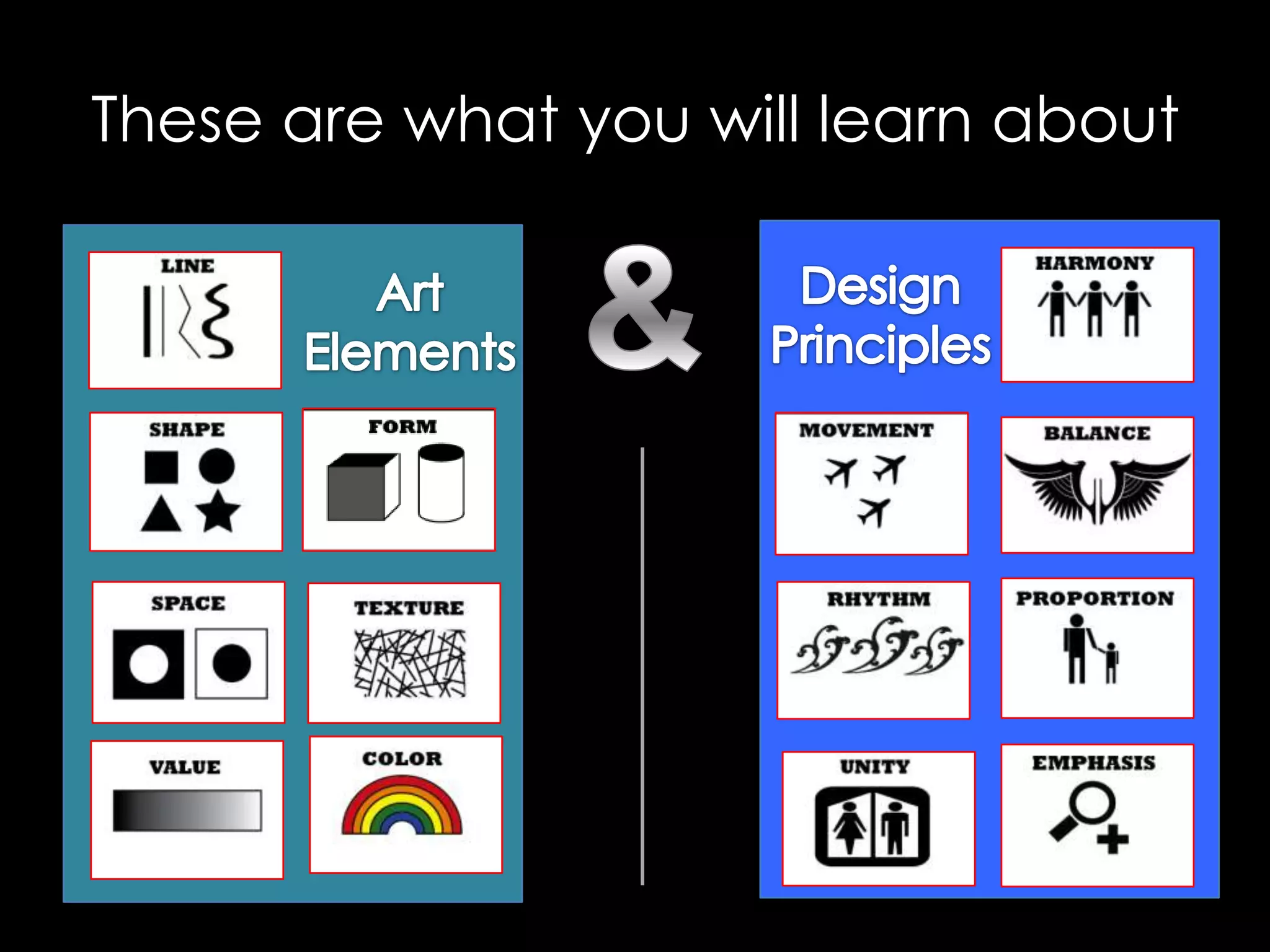 These are what you will learn about

LINE

Art Elements

SHAPE

FORM

SPACE

TEXTURE

VALUE

COLOR

&

Design Principles

HARMONY

MOVEMENT

BALANCE

RHYTHM

PROPORTION

UNITY

EMPHASIS